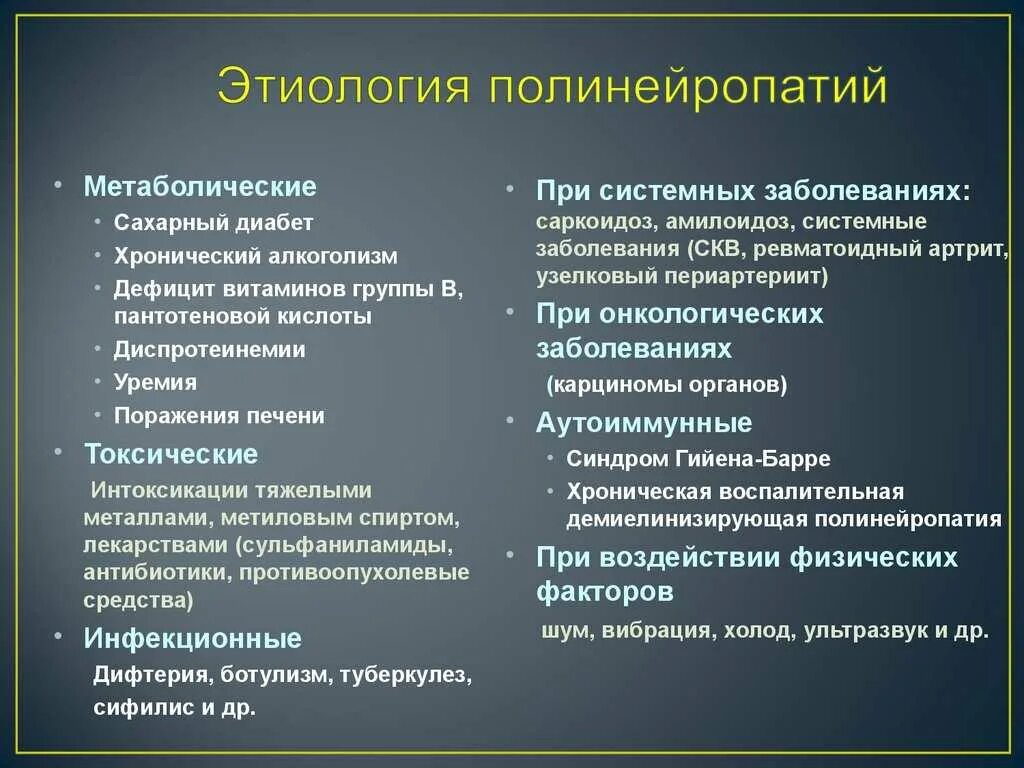 Этиология полинейропатий

• Метаболические
• Сахарный диабет
• Хронический алкоголизм
• Дефицит витаминов группы В, пантотеновой кислоты
• Диспротеинемии
• Уремия
• Поражения печени
• Токсические
Интоксикации тяжелыми металлами, метиловым спиртом, лекарствами (сульфаниламиды, антибиотики, противоопухолевые средства)
• Инфекционные
Дифтерия, ботулизм, туберкулез, сифилис и др.

• При системных заболеваниях: саркоидоз, амилоидоз, системные заболевания (СКВ, ревматоидный артрит, узелковый периартериит)
• При онкологических заболеваниях
(карциномы органов)
• Аутоиммунные
• Синдром Гийена-Барре
• Хроническая воспалительная демиелинизирующая полинейропатия
• При воздействии физических факторов
шум, вибрация, холод, ультразвук и др.